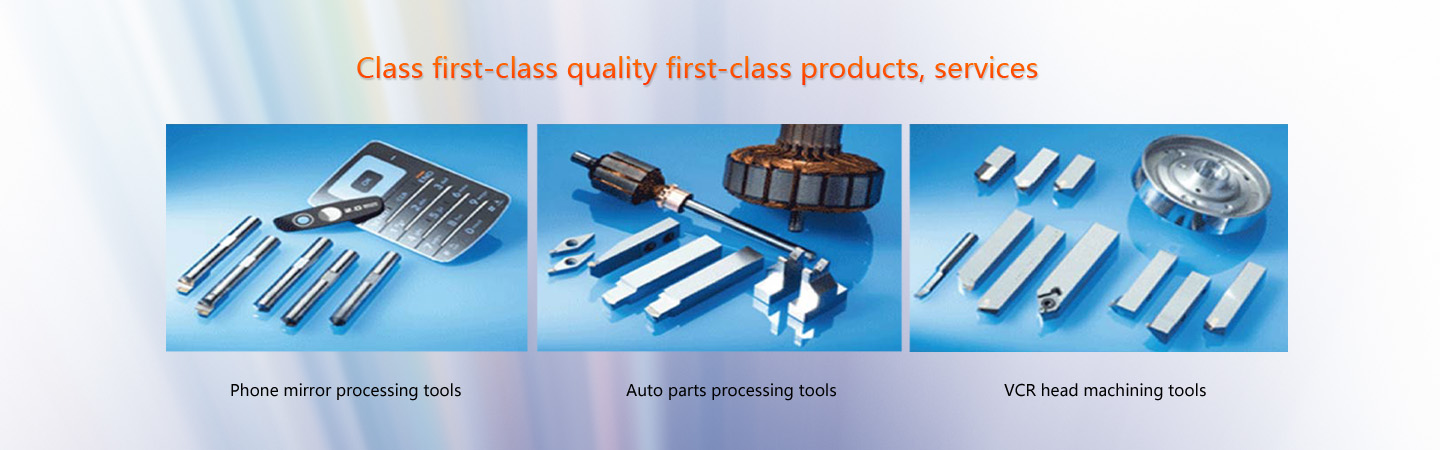 Class first-class quality first-class products, services

Phone mirror processing tools

Auto parts processing tools

VCR head machining tools